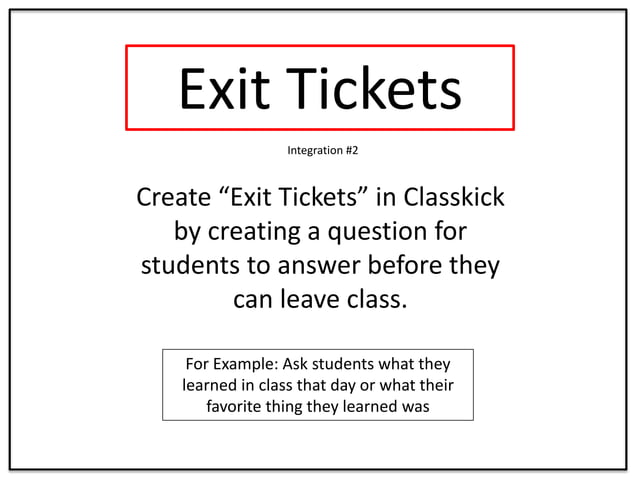 Exit Tickets

Integration #2

Create “Exit Tickets” in Classkick by creating a question for students to answer before they can leave class.

For Example: Ask students what they learned in class that day or what their favorite thing they learned was